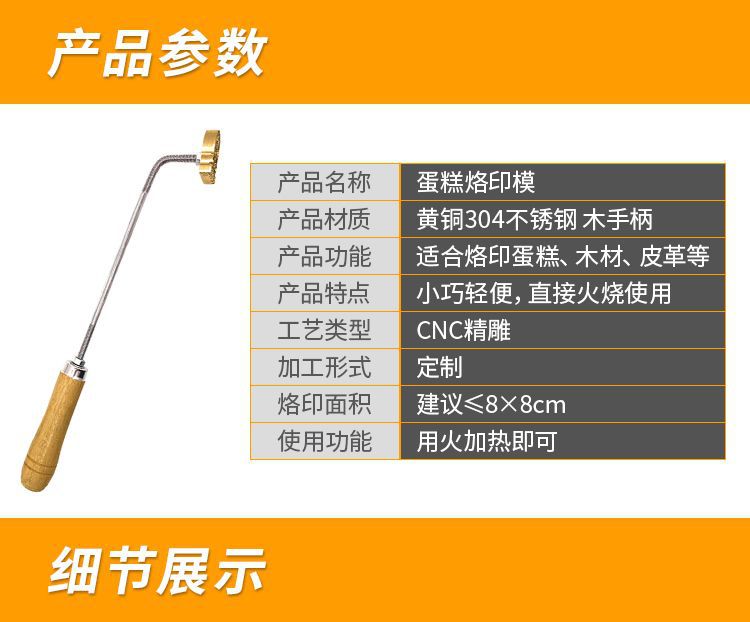 产品参数

| 产品名称 | 蛋糕烙印模 |
|---|---|
| 产品材质 | 黄铜304不锈钢 木手柄 |
| 产品功能 | 适合烙印蛋糕、木材、皮革等 |
| 产品特点 | 小巧轻便，直接火烧使用 |
| 工艺类型 | CNC精雕 |
| 加工形式 | 定制 |
| 烙印面积 | 建议≤8×8cm |
| 使用功能 | 用火加热即可 |

细节展示